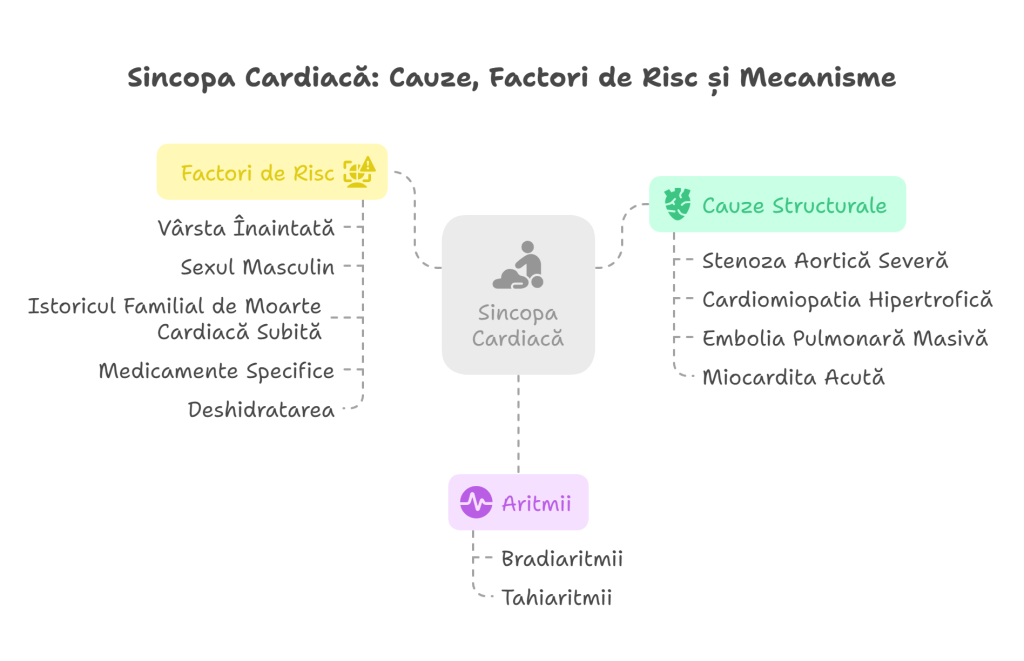 Sincopa Cardiacă: Cauze, Factori de Risc și Mecanisme

Factori de Risc

Vârsta Înaintată

Sexul Masculin

Istoricul Familial de Moarte Cardiacă Subită

Medicamente Specifice

Deshidratarea

Sincopa Cardiacă

Cauze Structurale

Stenoza Aortică Severă

Cardiomiopatia Hipertrofică

Embolia Pulmonară Masivă

Miocardita Acută

Aritmii

Bradiaritmii

Tahiaritmii